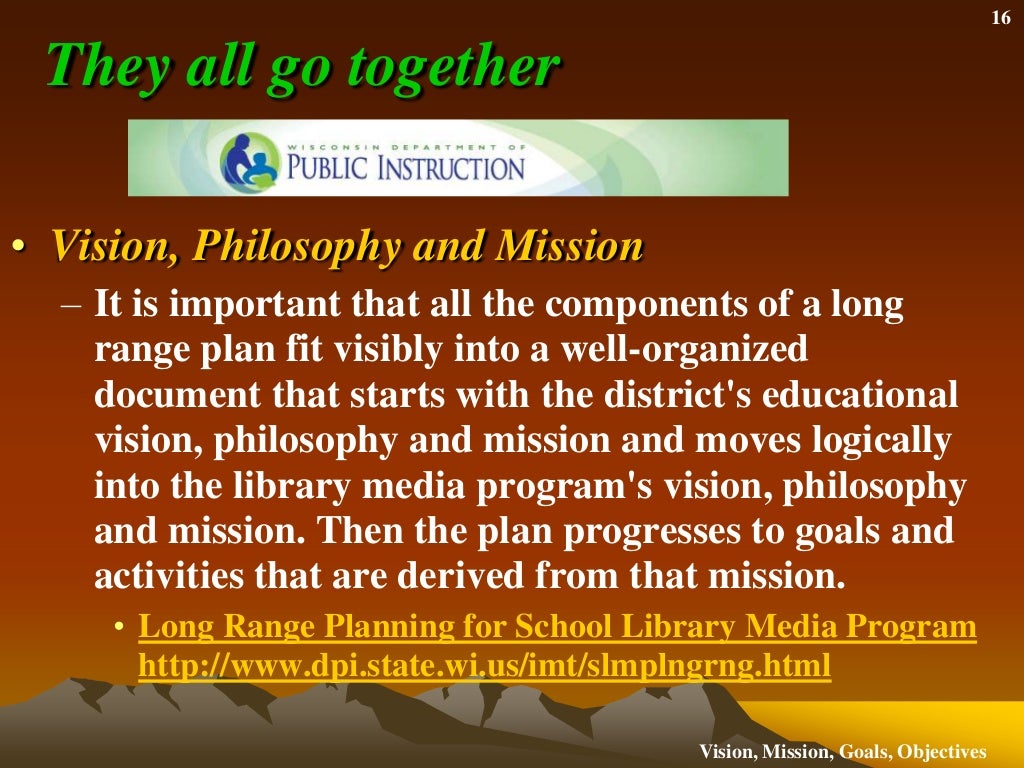 16

They all go together

WISCONSIN DEPARTMENT OF PUBLIC INSTRUCTION

• Vision, Philosophy and Mission

– It is important that all the components of a long range plan fit visibly into a well-organized document that starts with the district's educational vision, philosophy and mission and moves logically into the library media program's vision, philosophy and mission. Then the plan progresses to goals and activities that are derived from that mission.

• Long Range Planning for School Library Media Program http://www.dpi.state.wi.us/imt/slmplngrng.html

Vision, Mission, Goals, Objectives